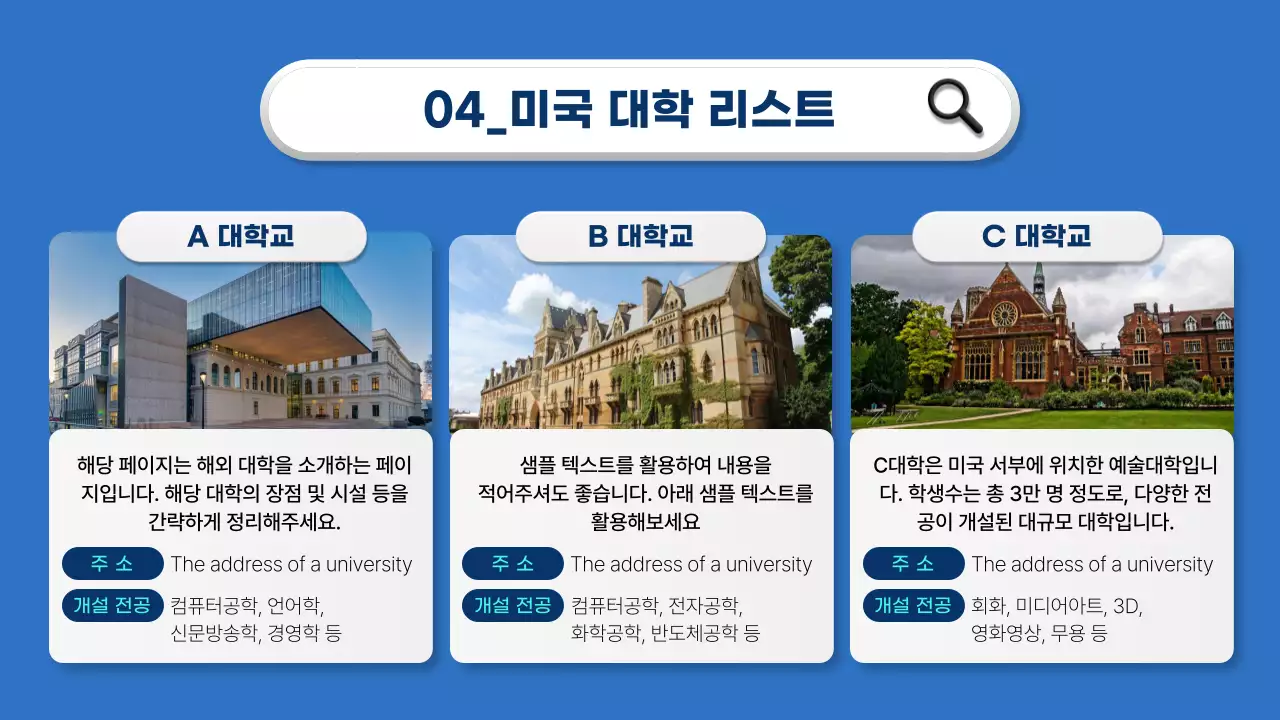 04_미국 대학 리스트

A 대학교

해당 페이지는 해외 대학을 소개하는 페이지입니다. 해당 대학의 장점 및 시설 등을 간략하게 정리해주세요.

주 소 The address of a university

개설 전공 컴퓨터공학, 언어학, 신문방송학, 경영학 등

B 대학교

샘플 텍스트를 활용하여 내용을 적어주셔도 좋습니다. 아래 샘플 텍스트를 활용해보세요

주 소 The address of a university

개설 전공 컴퓨터공학, 전자공학, 화학공학, 반도체공학 등

C 대학교

C대학은 미국 서부에 위치한 예술대학입니다. 학생수는 총 3만 명 정도로, 다양한 전공이 개설된 대규모 대학입니다.

주 소 The address of a university

개설 전공 회화, 미디어아트, 3D, 영화영상, 무용 등